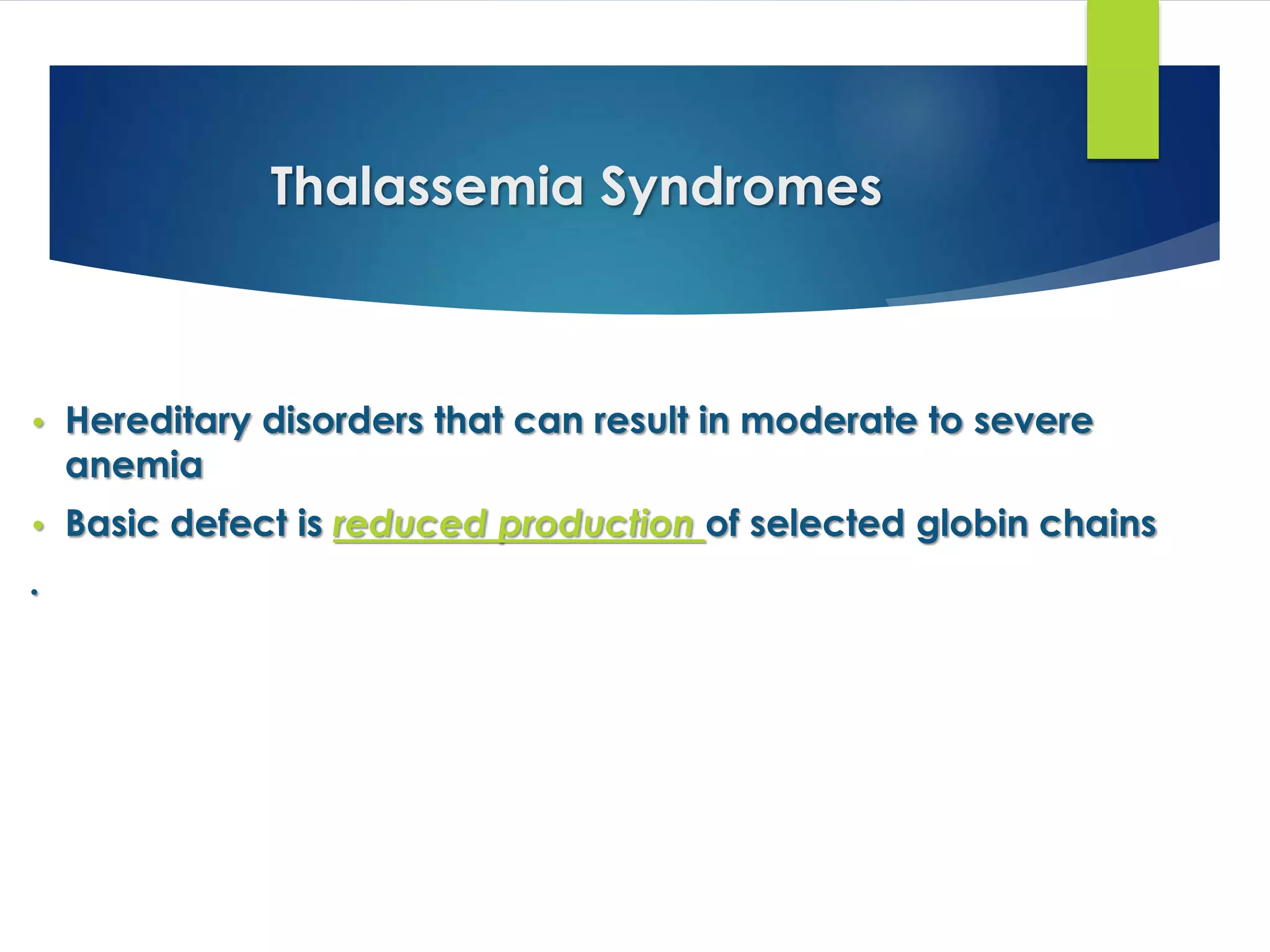 Thalassemia Syndromes

• Hereditary disorders that can result in moderate to severe anemia
• Basic defect is reduced production of selected globin chains
•